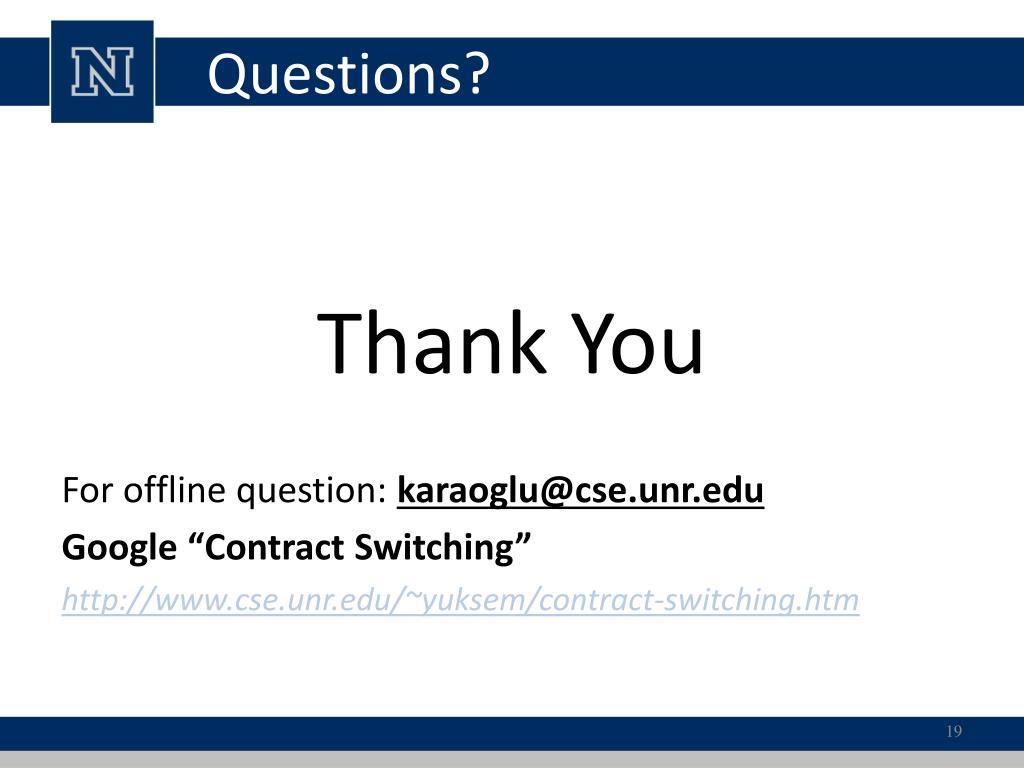 N

Questions?

Thank You

For offline question: karaoglu@cse.unr.edu

Google “Contract Switching”

http://www.cse.unr.edu/~yuksem/contract-switching.htm

19